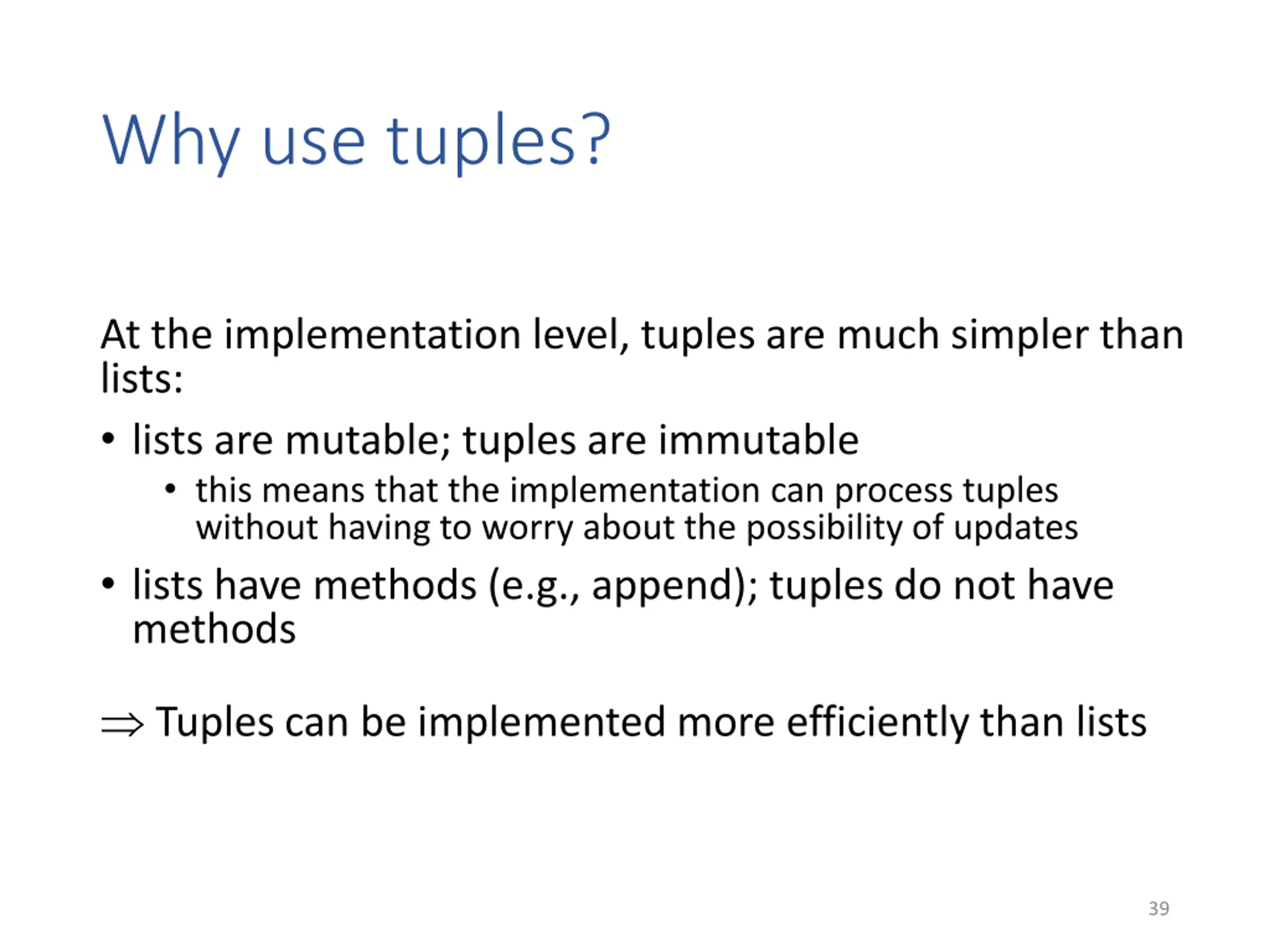 Why use tuples?

At the implementation level, tuples are much simpler than lists:

• lists are mutable; tuples are immutable
 • this means that the implementation can process tuples without having to worry about the possibility of updates
• lists have methods (e.g., append); tuples do not have methods

$\Rightarrow$ Tuples can be implemented more efficiently than lists

39